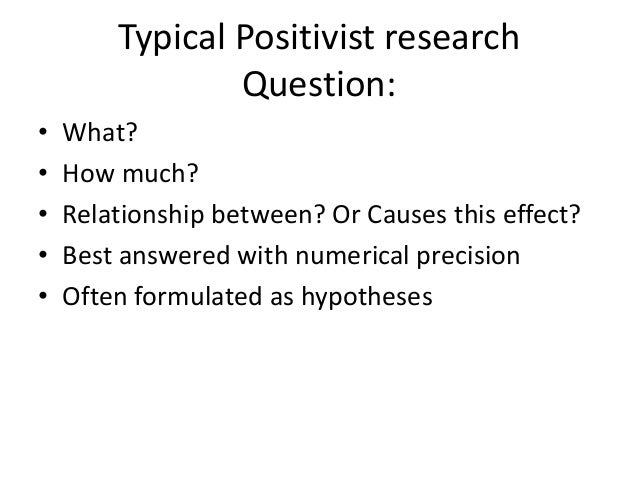 Typical Positivist research Question:

• What?
• How much?
• Relationship between? Or Causes this effect?
• Best answered with numerical precision
• Often formulated as hypotheses